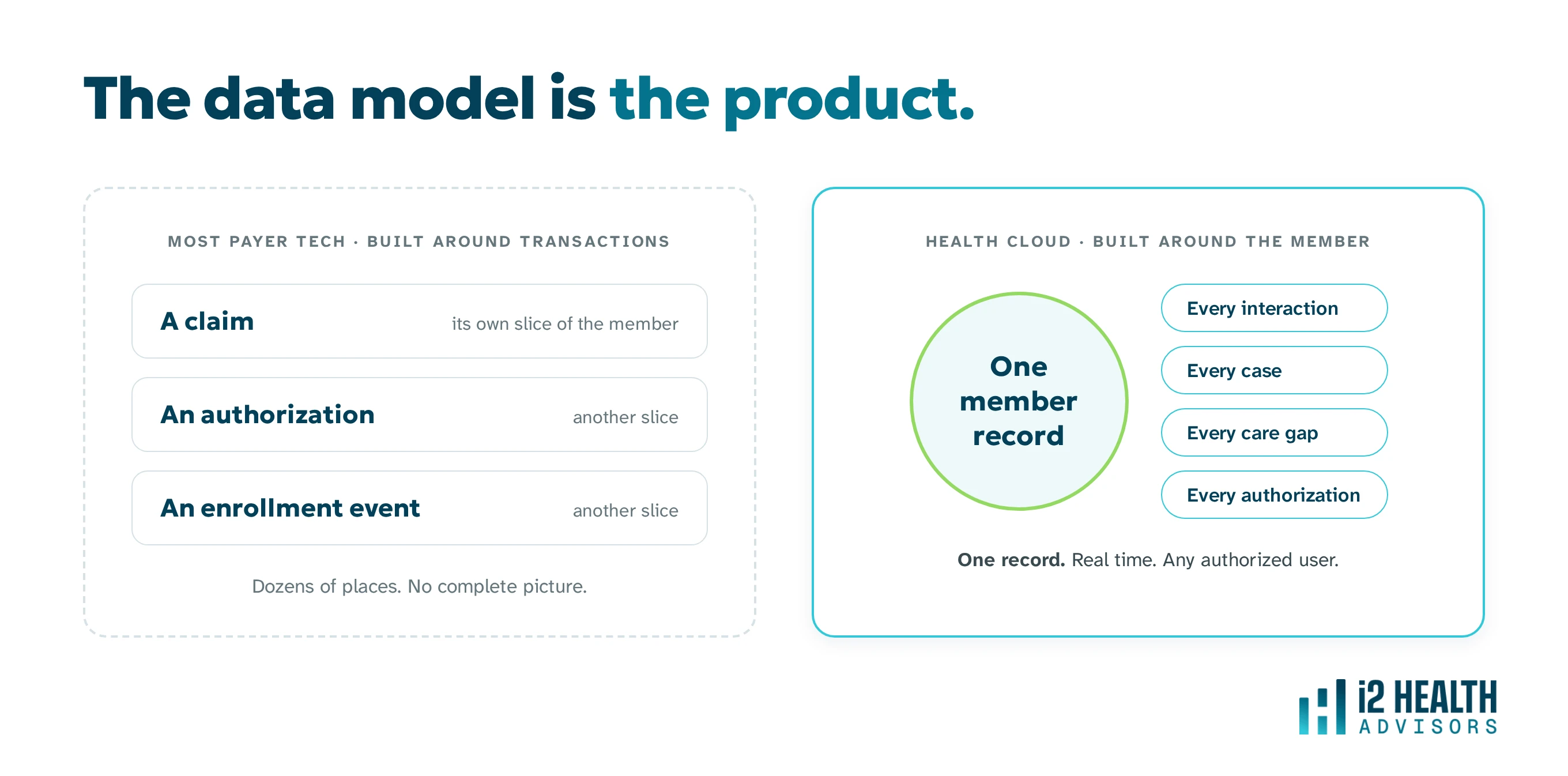 The data model is the product.

MOST PAYER TECH · BUILT AROUND TRANSACTIONS

A claim its own slice of the member

An authorization another slice

An enrollment event another slice

Dozens of places. No complete picture.

HEALTH CLOUD · BUILT AROUND THE MEMBER

One member record

Every interaction

Every case

Every care gap

Every authorization

One record. Real time. Any authorized user.

i2 HEALTH ADVISORS